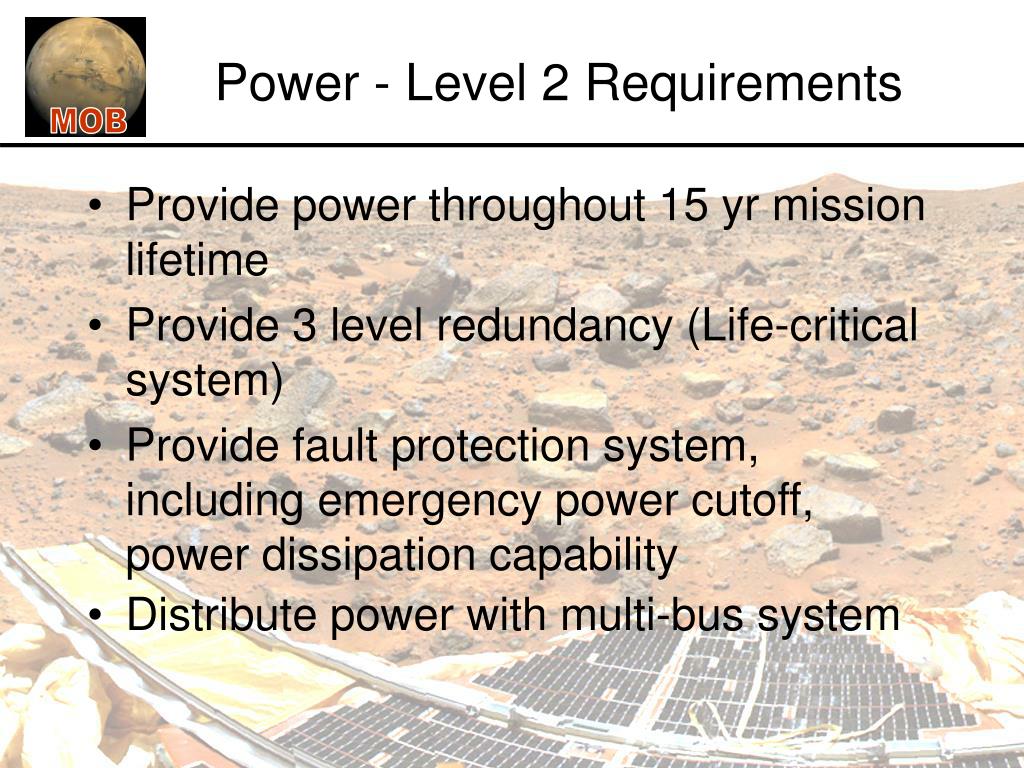 MOB

Power - Level 2 Requirements

• Provide power throughout 15 yr mission lifetime
• Provide 3 level redundancy (Life-critical system)
• Provide fault protection system, including emergency power cutoff, power dissipation capability
• Distribute power with multi-bus system